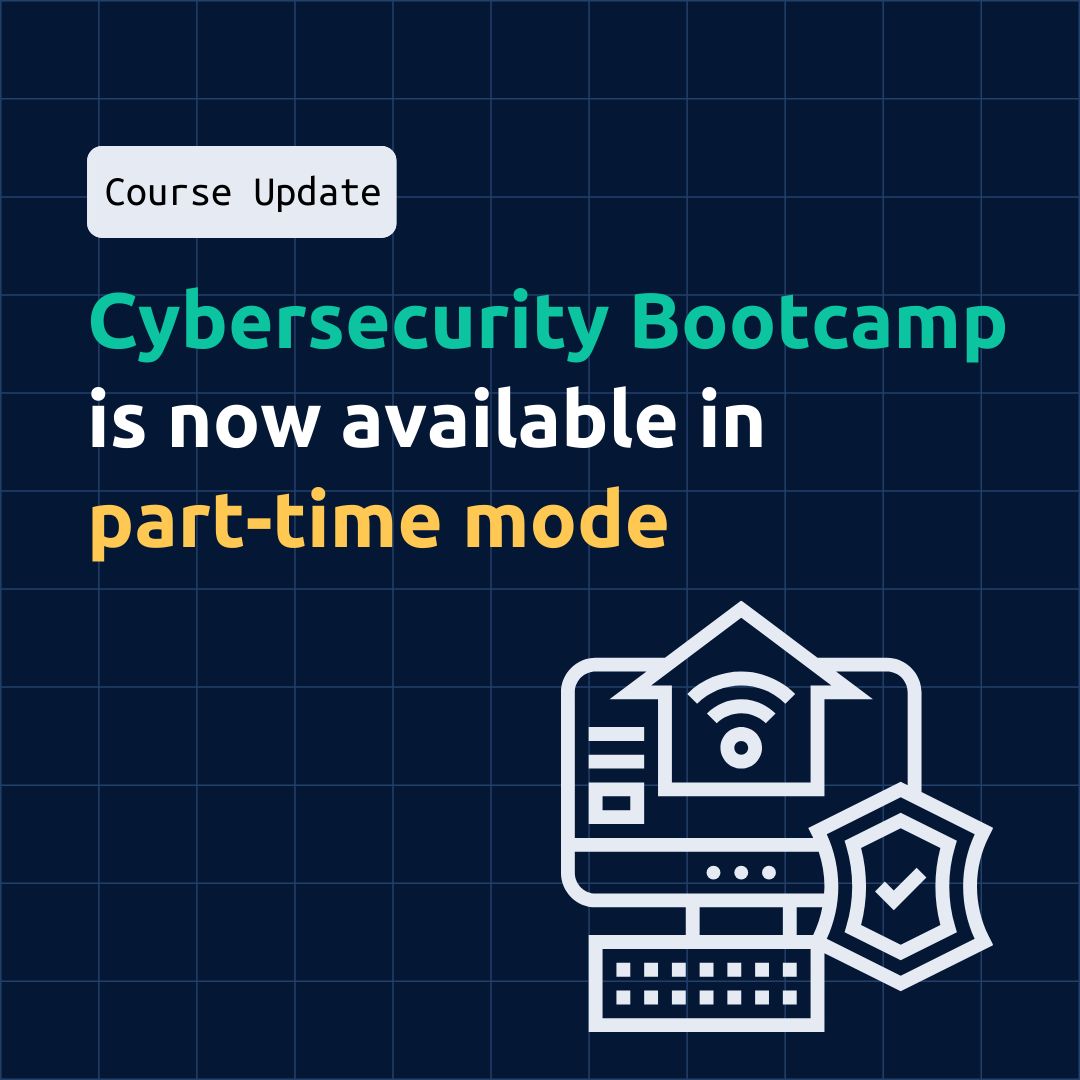 Course Update

Cybersecurity Bootcamp is now available in part-time mode